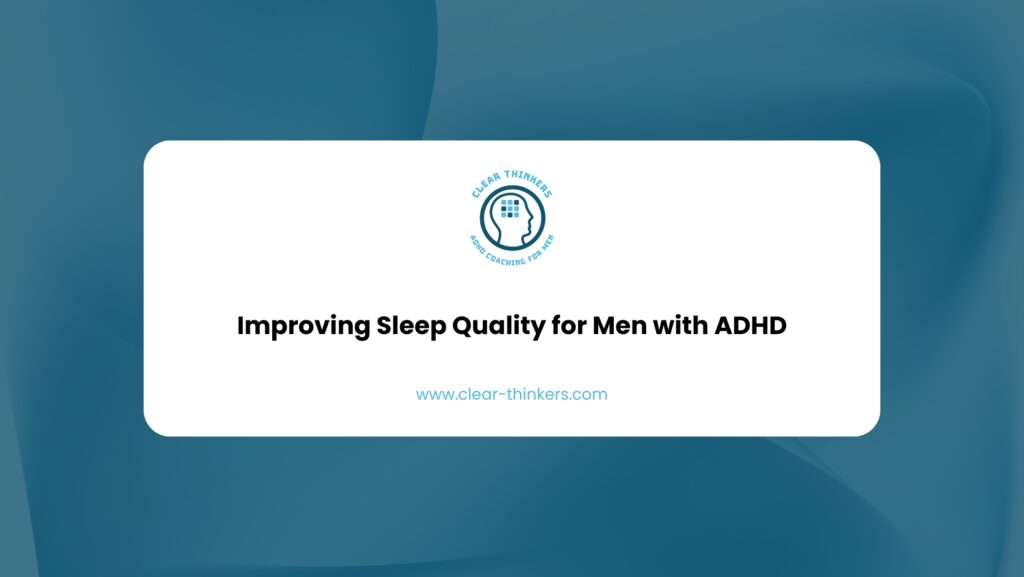 CLEAR THINKERS
ADHD COACHING FOR MEN

Improving Sleep Quality for Men with ADHD

www.clear-thinkers.com